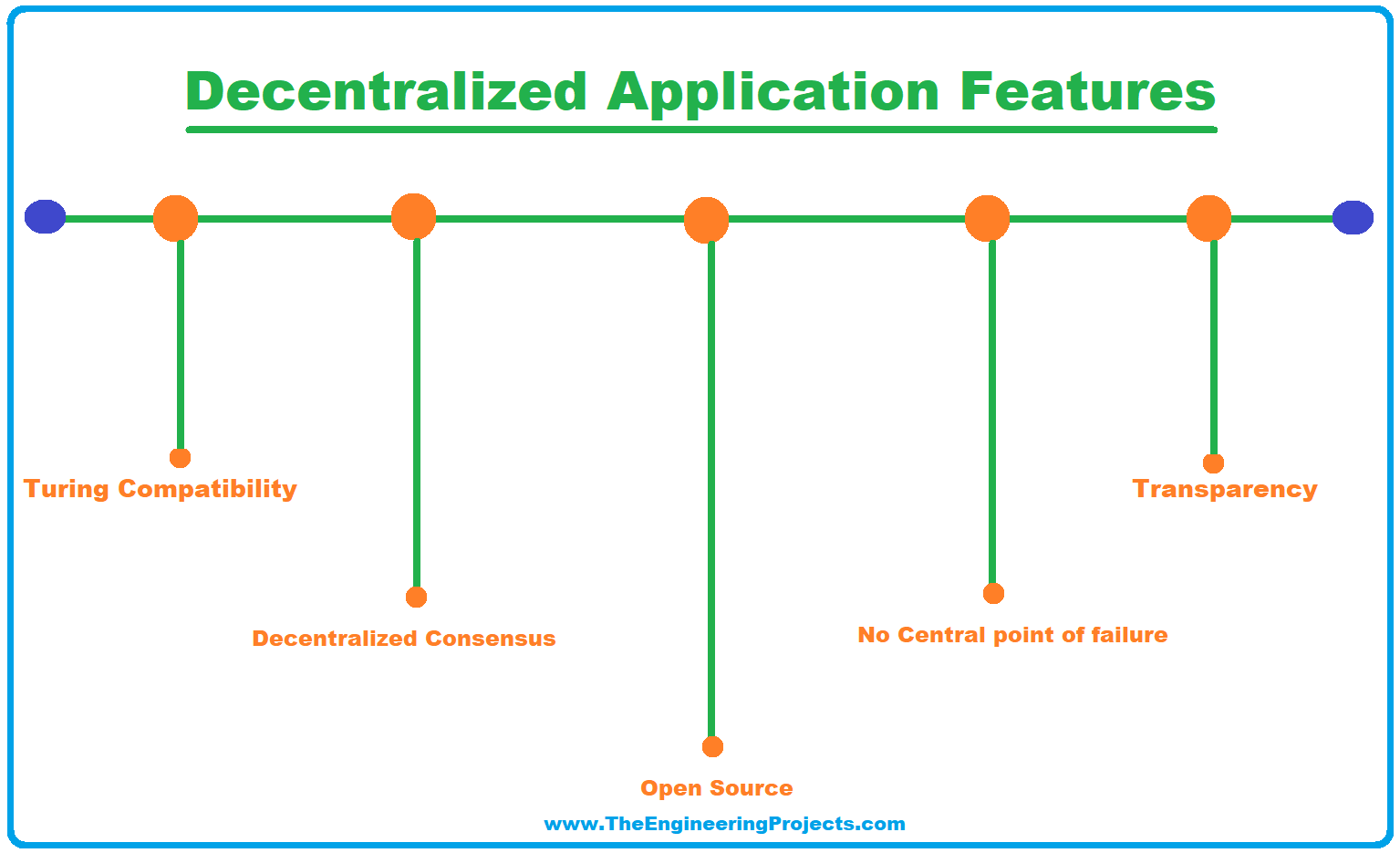 Decentralized Application Features

Turing Compatibility

Decentralized Consensus

Open Source

No Central point of failure

Transparency

www.TheEngineeringProjects.com